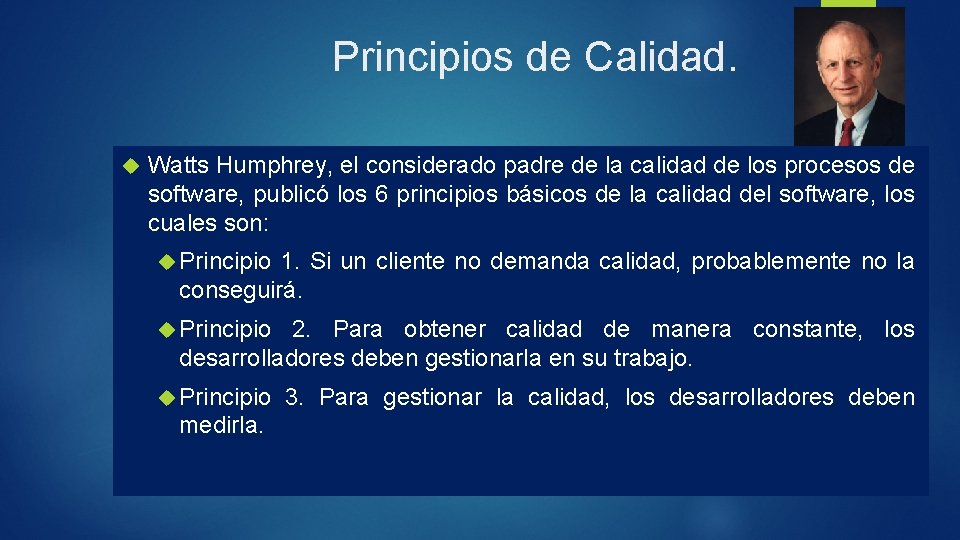 Principios de Calidad.

Watts Humphrey, el considerado padre de la calidad de los procesos de software, publicó los 6 principios básicos de la calidad del software, los cuales son:

Principio 1. Si un cliente no demanda calidad, probablemente no la conseguirá.

Principio 2. Para obtener calidad de manera constante, los desarrolladores deben gestionarla en su trabajo.

Principio 3. Para gestionar la calidad, los desarrolladores deben medirla.